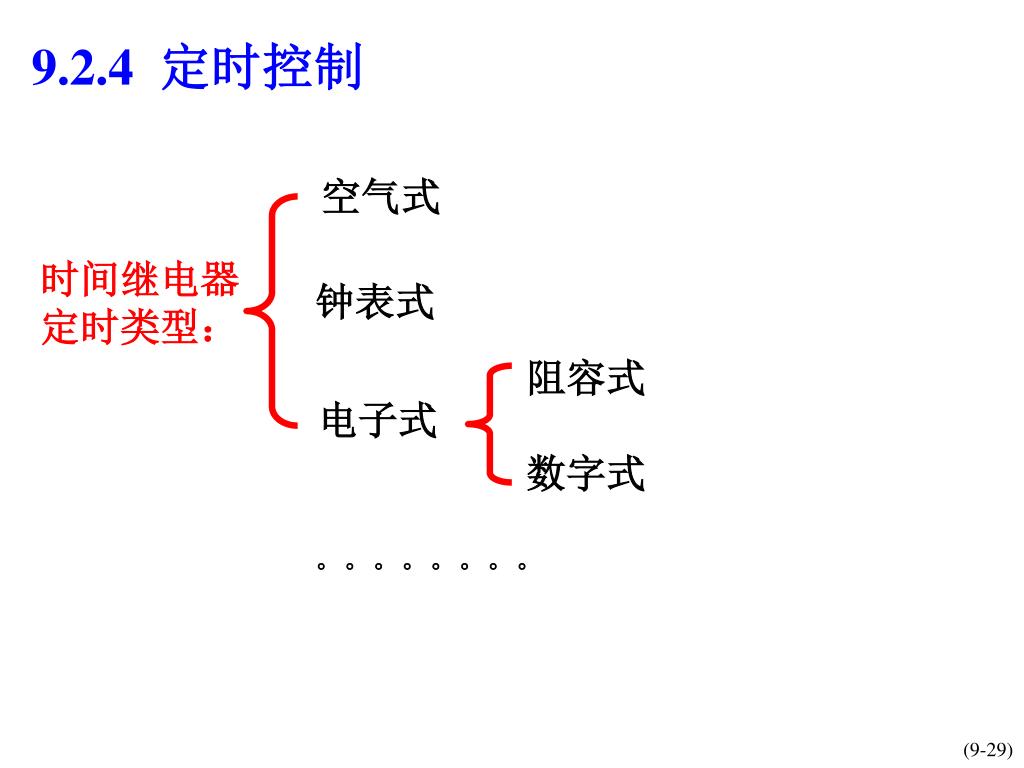 9.2.4 定时控制

时间继电器定时类型：

空气式

钟表式

电子式

阻容式

数字式

。。。。。。。。

(9-29)